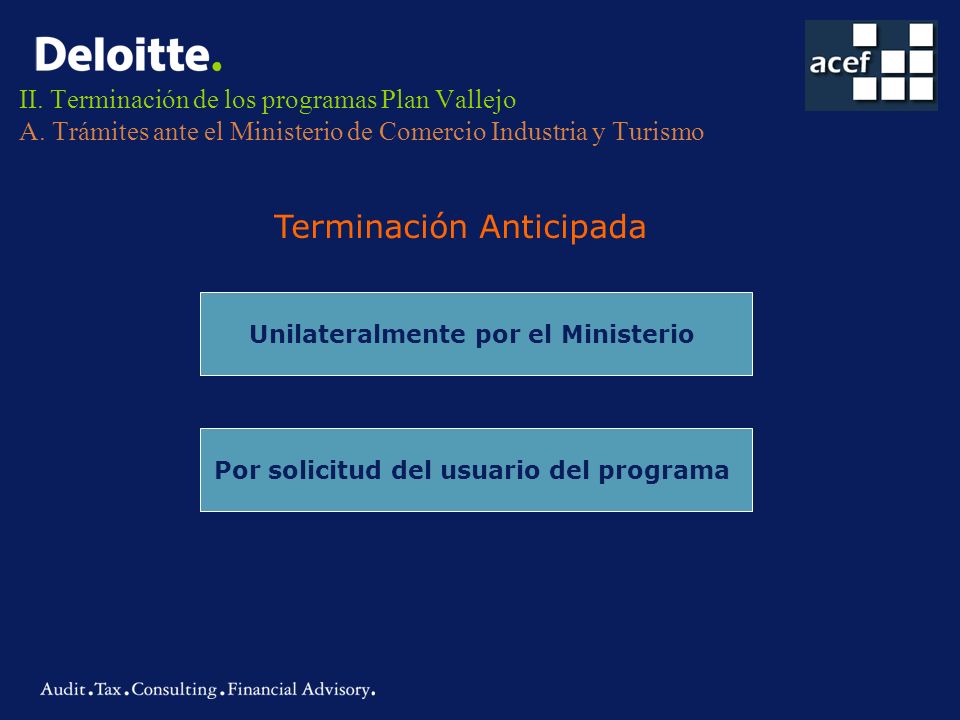 Deloitte.

acef

II. Terminación de los programas Plan Vallejo
A. Trámites ante el Ministerio de Comercio Industria y Turismo

Terminación Anticipada

Unilateralmente por el Ministerio

Por solicitud del usuario del programa

Audit.Tax.Consulting.Financial Advisory.